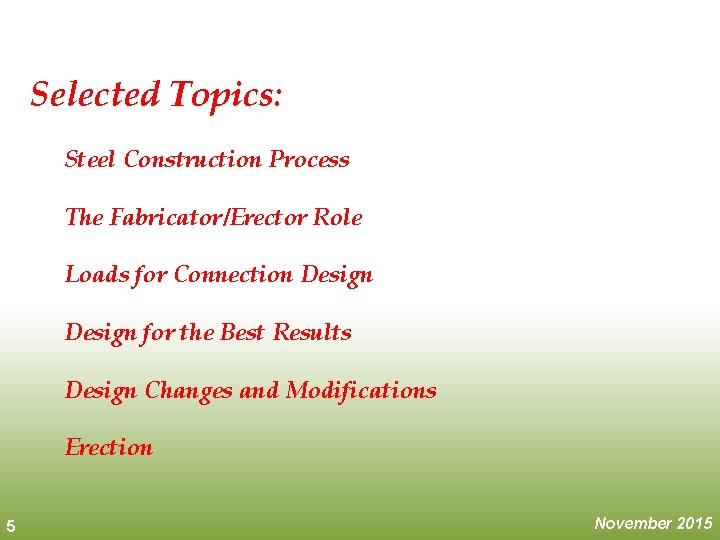 Selected Topics:

Steel Construction Process

The Fabricator/Erector Role

Loads for Connection Design

Design for the Best Results

Design Changes and Modifications

Erection

5

November 2015